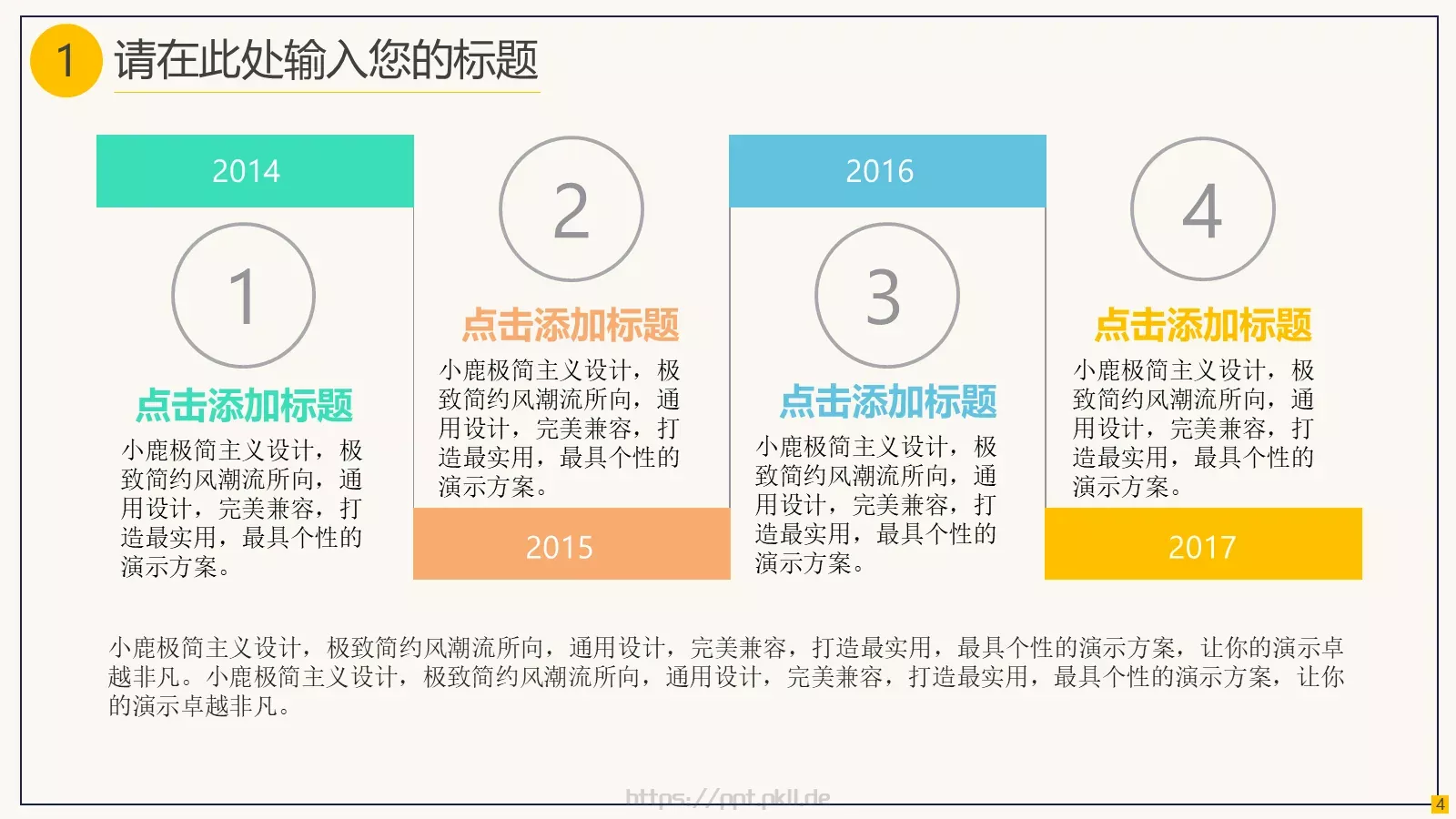 1 请在此处输入您的标题

2014

1

点击添加标题

小鹿极简主义设计，极致简约风潮流所向，通用设计，完美兼容，打造最实用，最具个性的演示方案。

2

点击添加标题

小鹿极简主义设计，极致简约风潮流所向，通用设计，完美兼容，打造最实用，最具个性的演示方案。

2015

2016

3

点击添加标题

小鹿极简主义设计，极致简约风潮流所向，通用设计，完美兼容，打造最实用，最具个性的演示方案。

4

点击添加标题

小鹿极简主义设计，极致简约风潮流所向，通用设计，完美兼容，打造最实用，最具个性的演示方案。

2017

小鹿极简主义设计，极致简约风潮流所向，通用设计，完美兼容，打造最实用，最具个性的演示方案，让你的演示卓越非凡。小鹿极简主义设计，极致简约风潮流所向，通用设计，完美兼容，打造最实用，最具个性的演示方案，让你的演示卓越非凡。

https://ppt.pkll.de

4